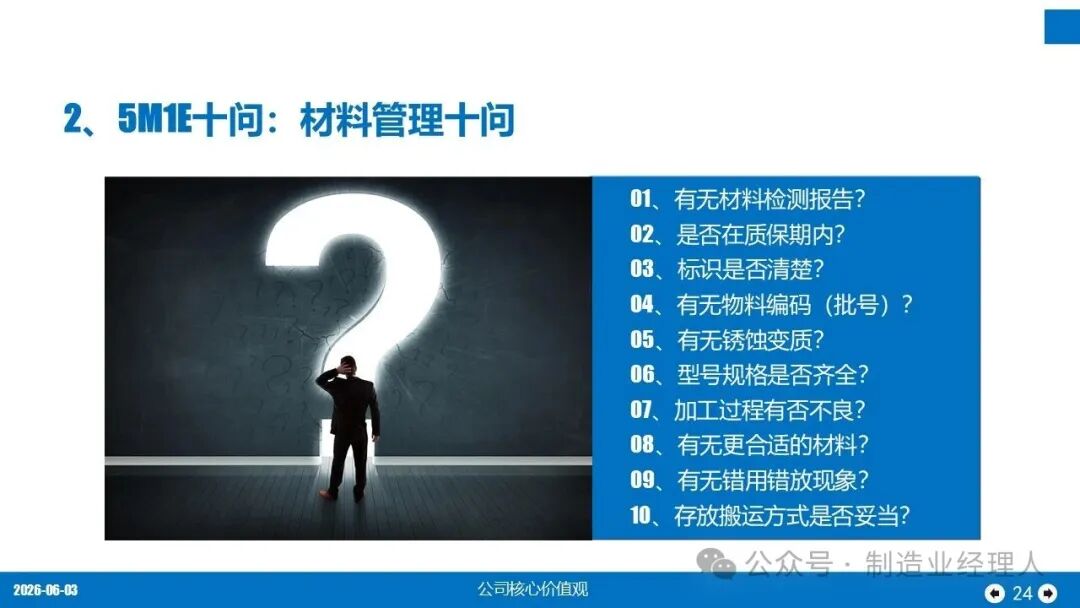 2、5M1E十问：材料管理十问

01、有无材料检测报告?
02、是否在质保期内?
03、标识是否清楚?
04、有无物料编码（批号）?
05、有无锈蚀变质?
06、型号规格是否齐全?
07、加工过程有否不良?
08、有无更合适的材料?
09、有无错用错放现象?
10、存放搬运方式是否妥当?

公众号 · 制造业经理人

2026-06-03
公司核心价值观
24